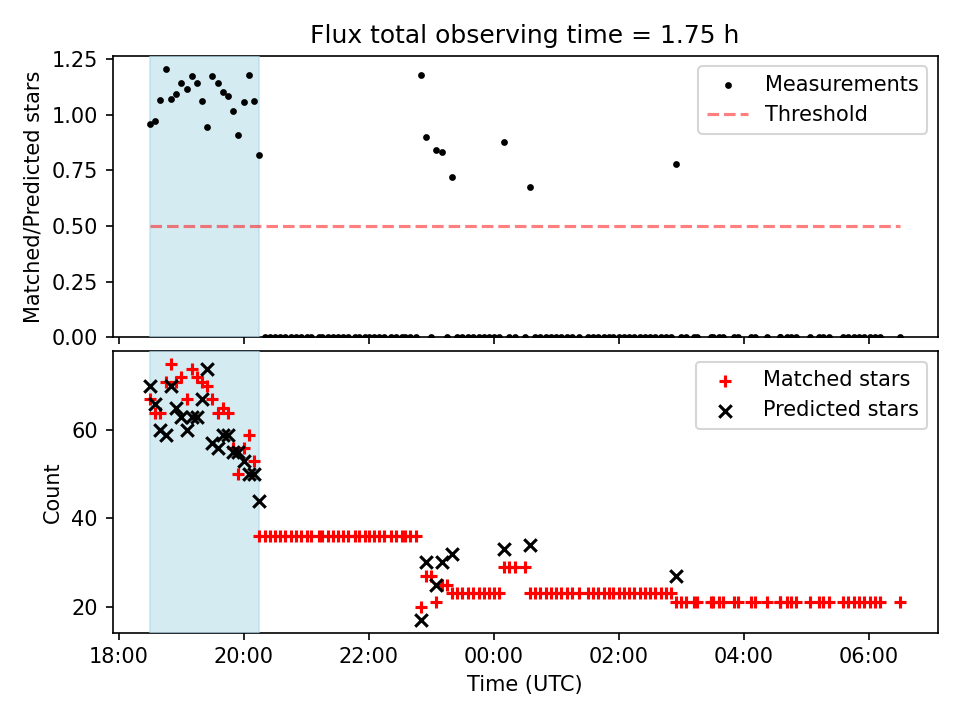 Flux total observing time = 1.75 h

Matched/Predicted stars

1.25
1.00
0.75
0.50
0.25
0.00

Measurements
Threshold

Count

60
40
20

Matched stars
Predicted stars

18:00
20:00
22:00
00:00
02:00
04:00
06:00

Time (UTC)